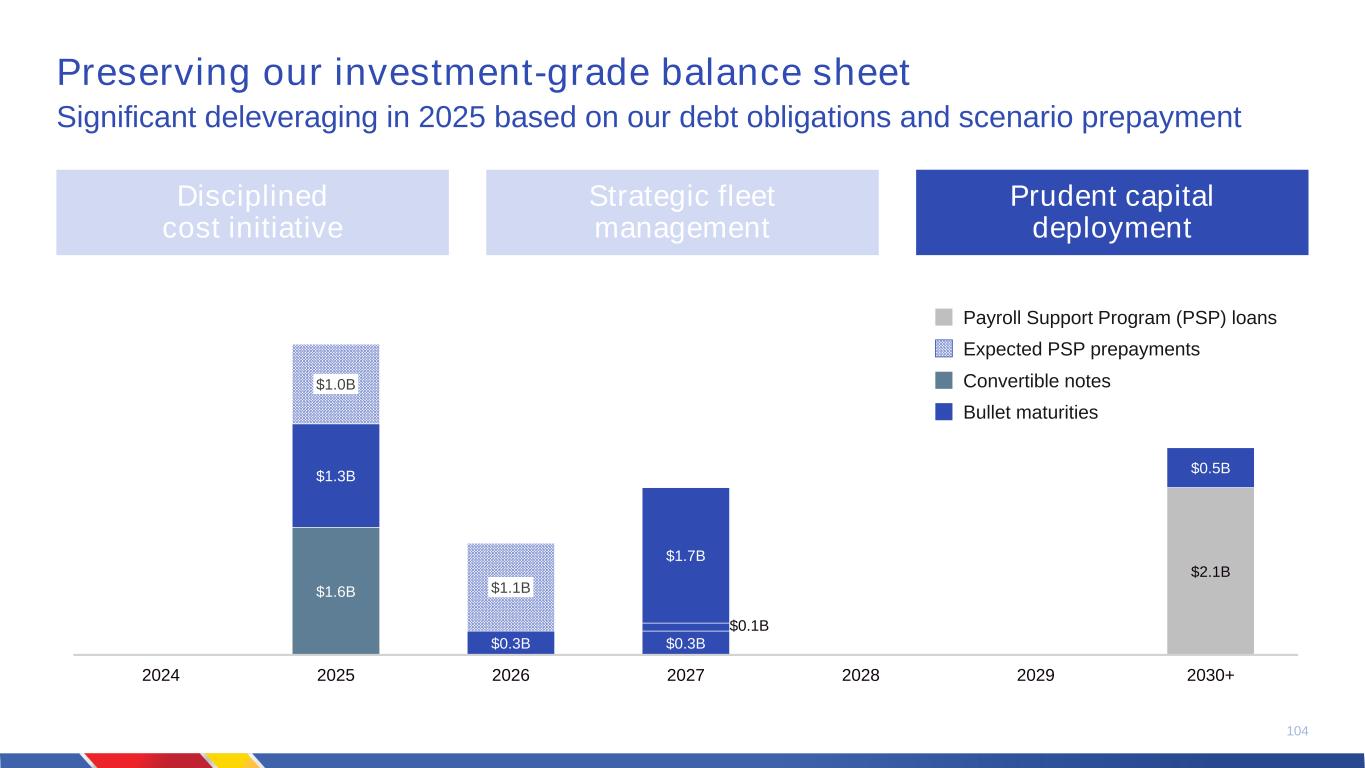 Preserving our investment-grade balance sheet
Significant deleveraging in 2025 based on our debt obligations and scenario prepayment

Disciplined cost initiative

Strategic fleet management

Prudent capital deployment

Payroll Support Program (PSP) loans
Expected PSP prepayments
Convertible notes
Bullet maturities

$1.0B
$1.3B
$1.6B
$1.1B
$0.3B
$1.7B
$0.1B
$0.3B
$0.5B
$2.1B

2024
2025
2026
2027
2028
2029
2030+

104